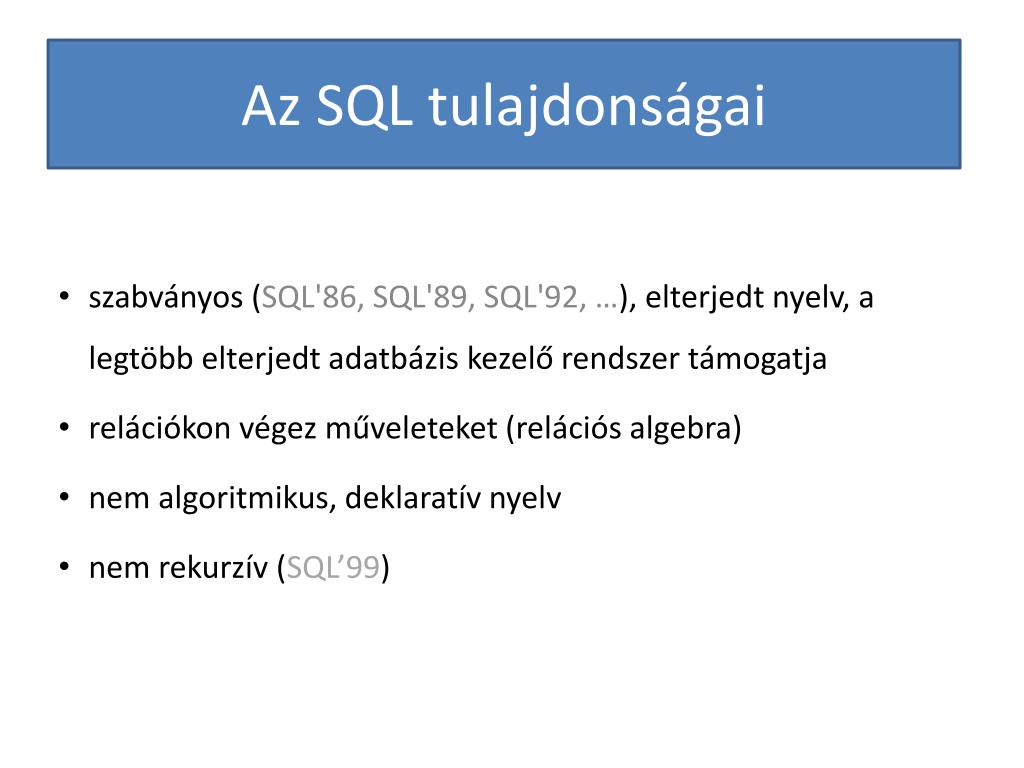 Az SQL tulajdonságai

• szabványos (SQL'86, SQL'89, SQL'92, …), elterjedt nyelv, a legtöbb elterjedt adatbázis kezelő rendszer támogatja
• relációkon végez műveleteket (relációs algebra)
• nem algoritmikus, deklaratív nyelv
• nem rekurzív (SQL’99)